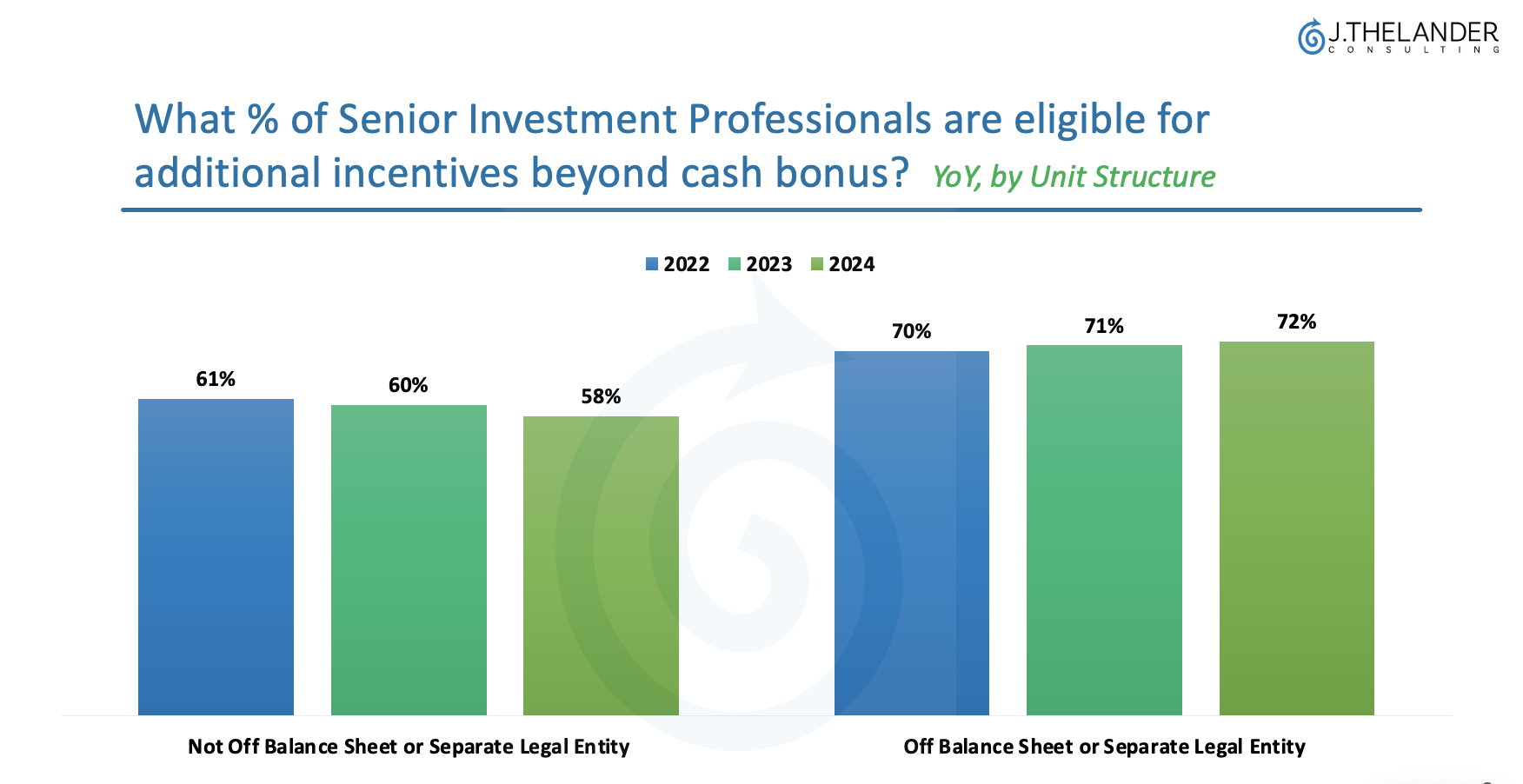 J.THELANDER
CONSULTING

What % of Senior Investment Professionals are eligible for additional incentives beyond cash bonus? YoY, by Unit Structure

2022 2023 2024

61%
60%
58%
70%
71%
72%

Not Off Balance Sheet or Separate Legal Entity
Off Balance Sheet or Separate Legal Entity